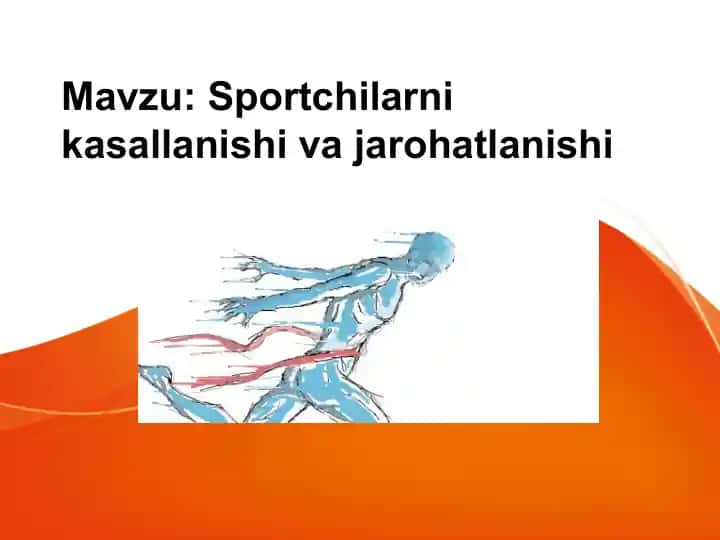 Mavzu: Sportchilarni kasallanishi va jarohatlanishi